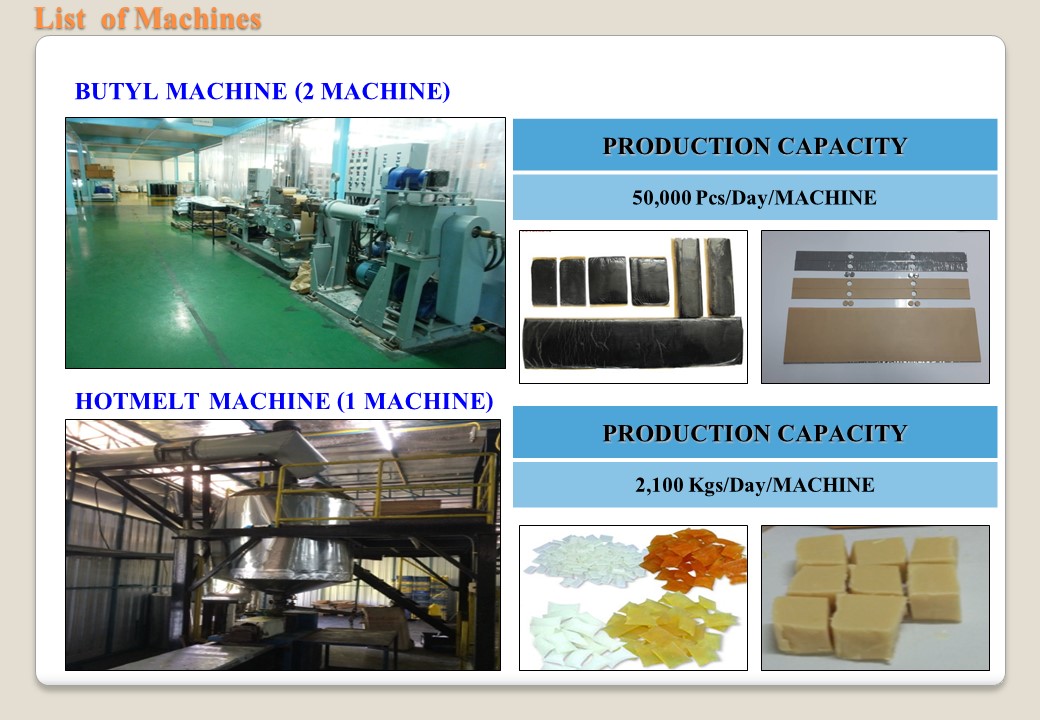 List of Machines

BUTYL MACHINE (2 MACHINE)

PRODUCTION CAPACITY

50,000 Pcs/Day/MACHINE

HOTMELT MACHINE (1 MACHINE)

PRODUCTION CAPACITY

2,100 Kgs/Day/MACHINE